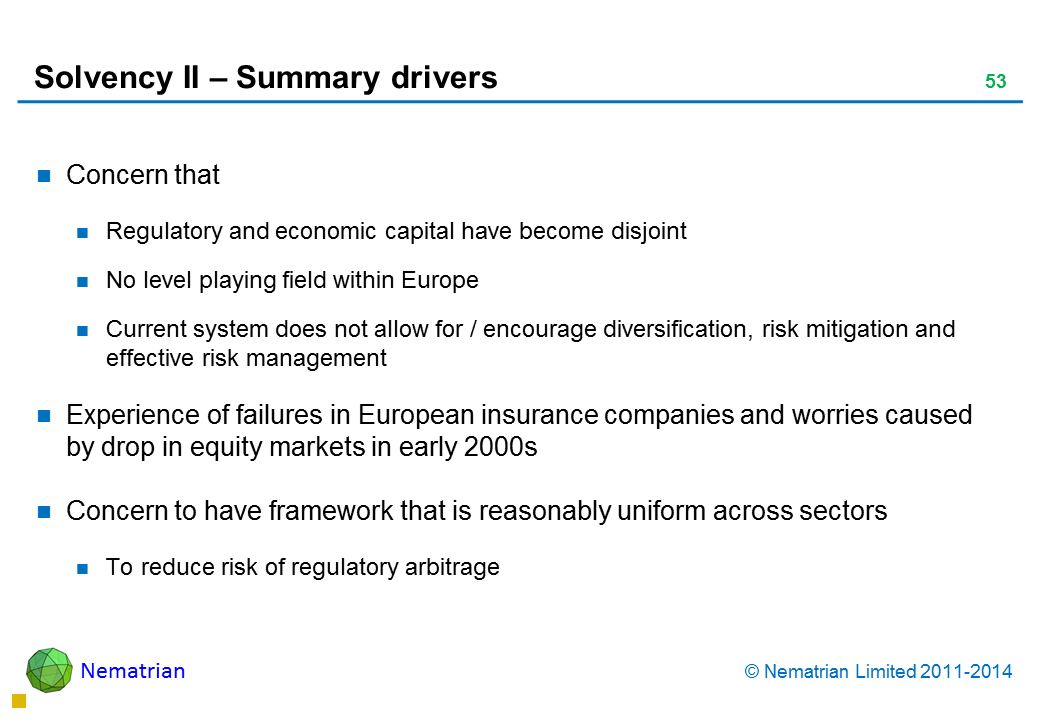 Solvency II – Summary drivers

53

Concern that

Regulatory and economic capital have become disjoint

No level playing field within Europe

Current system does not allow for / encourage diversification, risk mitigation and effective risk management

Experience of failures in European insurance companies and worries caused by drop in equity markets in early 2000s

Concern to have framework that is reasonably uniform across sectors

To reduce risk of regulatory arbitrage

Nematrian

© Nematrian Limited 2011-2014